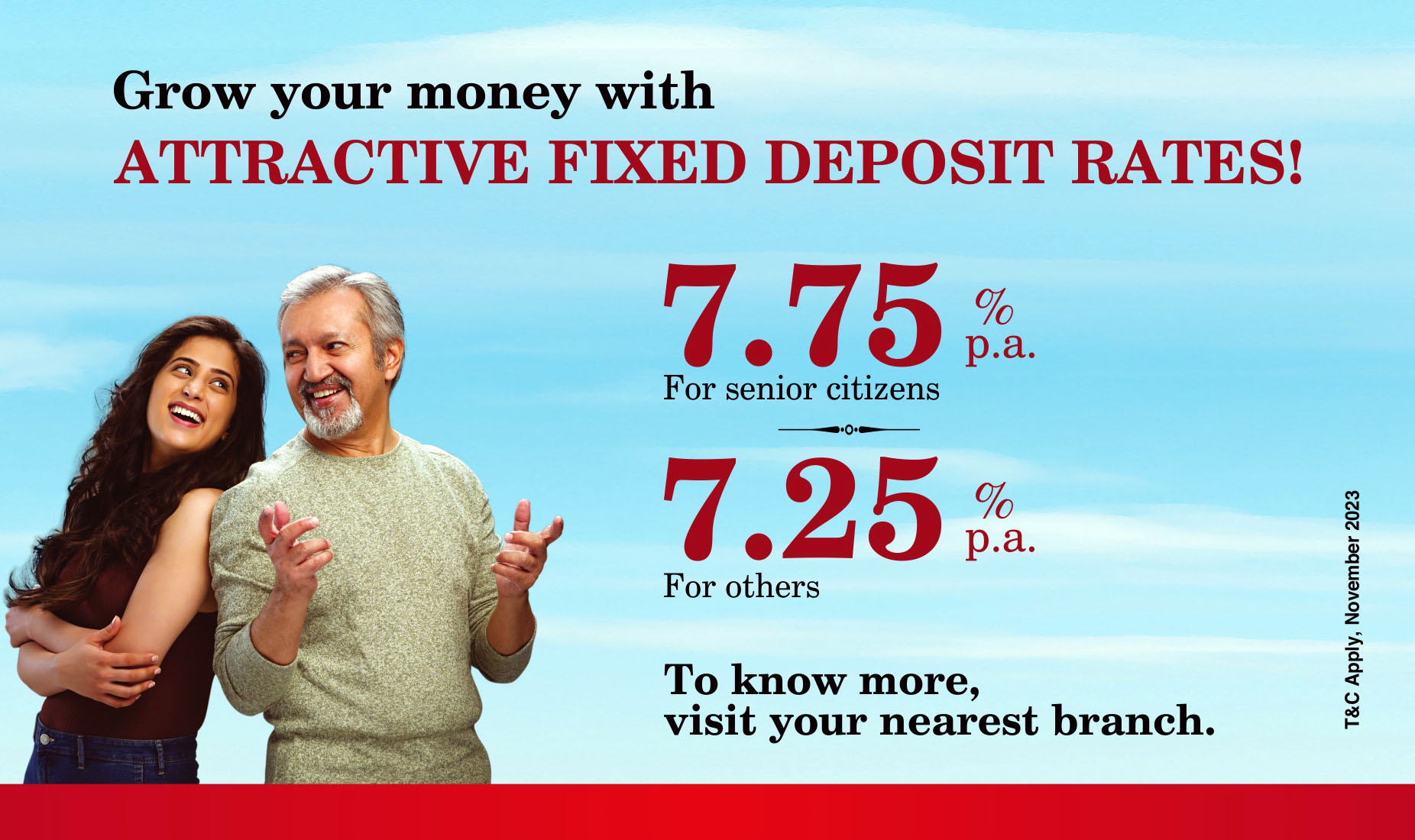 Grow your money with
ATTRACTIVE FIXED DEPOSIT RATES!

7.75 % p.a.
For senior citizens

7.25 % p.a.
For others

To know more, visit your nearest branch.

T&C Apply, November 2023